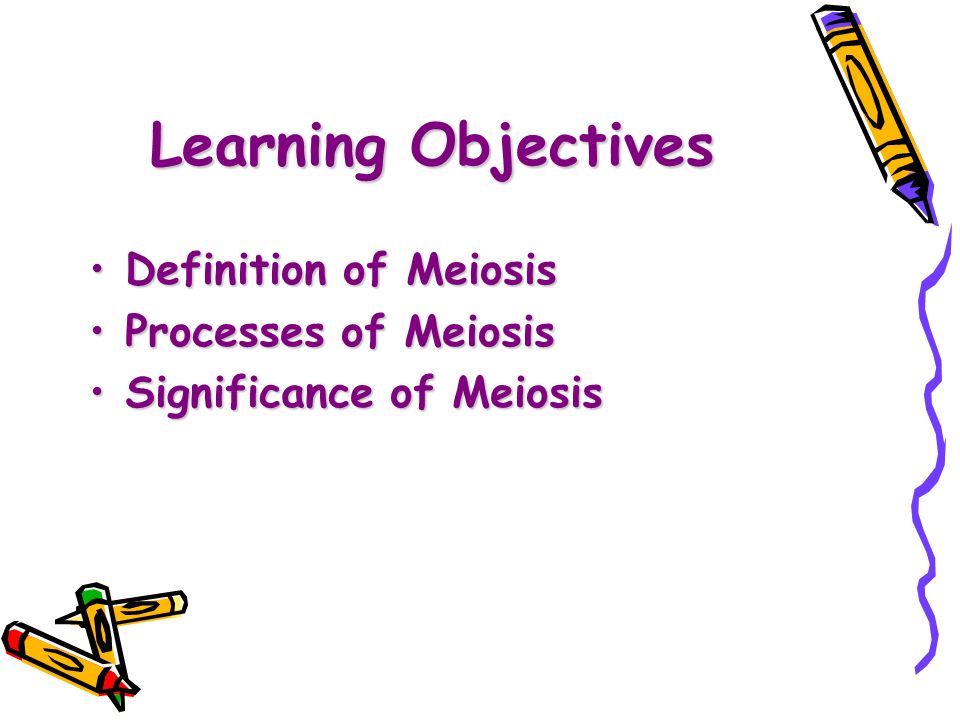 Learning Objectives

• Definition of Meiosis
• Processes of Meiosis
• Significance of Meiosis